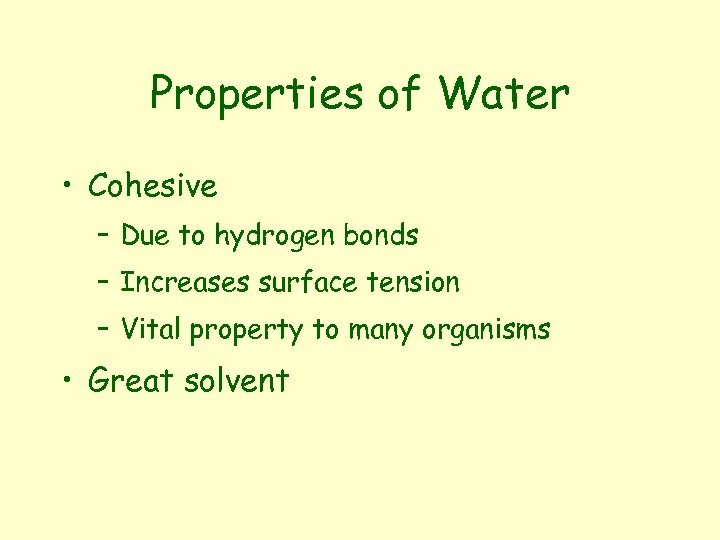 Properties of Water

• Cohesive
– Due to hydrogen bonds
– Increases surface tension
– Vital property to many organisms
• Great solvent